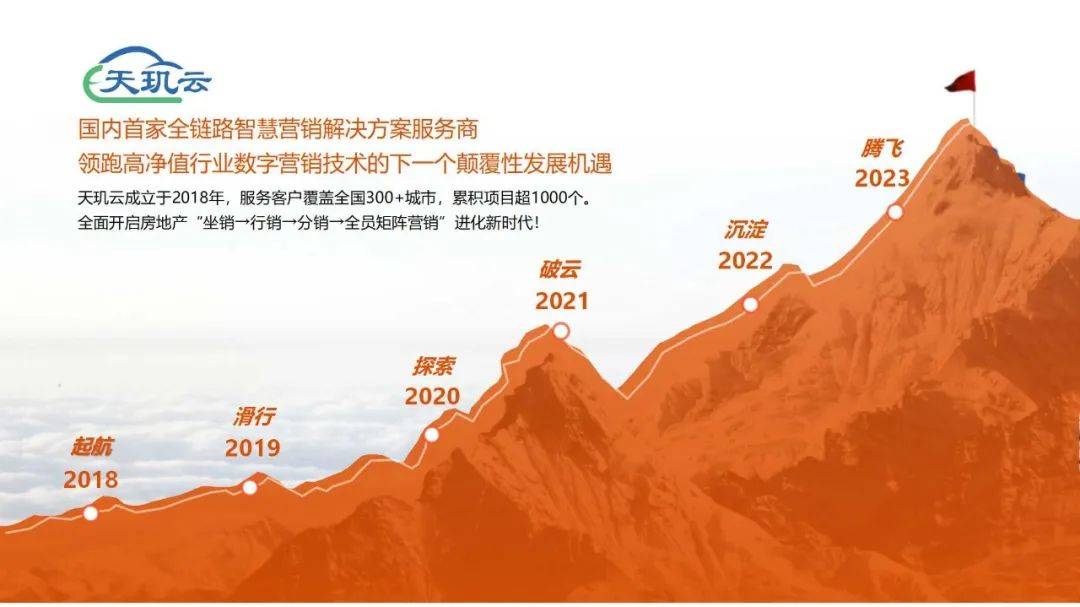 天玑云

国内首家全链路智慧营销解决方案服务商
领跑高净值行业数字营销技术的下一个颠覆性发展机遇

天玑云成立于2018年，服务客户覆盖全国300+城市，累积项目超1000个。
全面开启房地产“坐销→行销→分销→全员矩阵营销”进化新时代！

起航
2018

滑行
2019

探索
2020

破云
2021

沉淀
2022

腾飞
2023